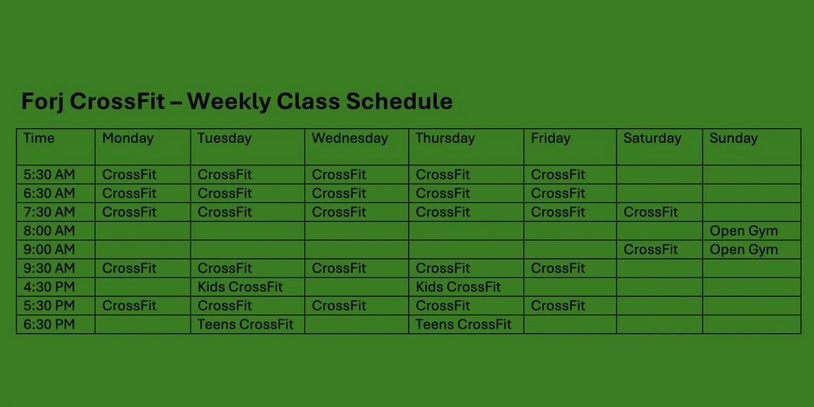 Forj CrossFit – Weekly Class Schedule

| Time | Monday | Tuesday | Wednesday | Thursday | Friday | Saturday | Sunday |
|---|---|---|---|---|---|---|---|
| 5:30 AM | CrossFit | CrossFit | CrossFit | CrossFit | CrossFit | | |
| 6:30 AM | CrossFit | CrossFit | CrossFit | CrossFit | CrossFit | | |
| 7:30 AM | CrossFit | CrossFit | CrossFit | CrossFit | CrossFit | CrossFit | |
| 8:00 AM | | | | | | | Open Gym |
| 9:00 AM | | | | | | CrossFit | Open Gym |
| 9:30 AM | CrossFit | CrossFit | CrossFit | CrossFit | CrossFit | | |
| 4:30 PM | | Kids CrossFit | | Kids CrossFit | | | |
| 5:30 PM | CrossFit | CrossFit | CrossFit | CrossFit | CrossFit | | |
| 6:30 PM | | Teens CrossFit | | Teens CrossFit | | | |